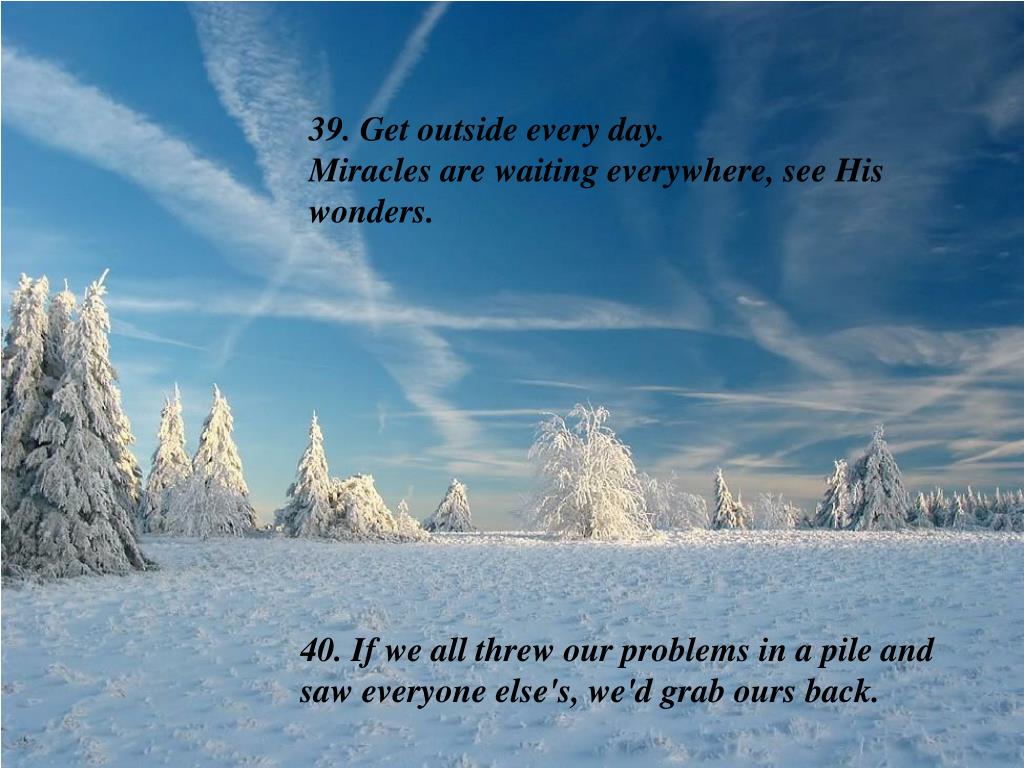 39. Get outside every day.
Miracles are waiting everywhere, see His wonders.

40. If we all threw our problems in a pile and saw everyone else's, we'd grab ours back.